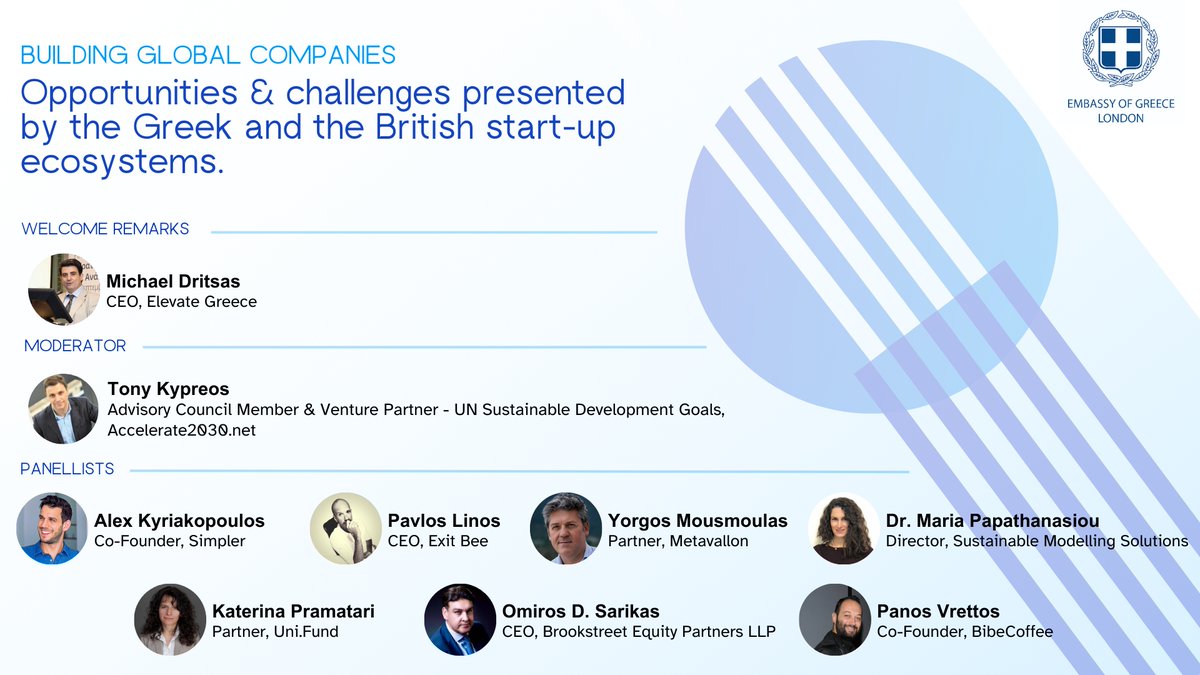 BUILDING GLOBAL COMPANIES
Opportunities & challenges presented by the Greek and the British start-up ecosystems.

EMBASSY OF GREECE
LONDON

WELCOME REMARKS

Michael Dritsas
CEO, Elevate Greece

MODERATOR

Tony Kypreos
Advisory Council Member & Venture Partner - UN Sustainable Development Goals, Accelerate2030.net

PANELLISTS

Alex Kyriakopoulos
Co-Founder, Simpler

Pavlos Linos
CEO, Exit Bee

Yorgos Mousmoulas
Partner, Metavallon

Dr. Maria Papathanasiou
Director, Sustainable Modelling Solutions

Katerina Pramatari
Partner, Uni.Fund

Omiros D. Sarikas
CEO, Brookstreet Equity Partners LLP

Panos Vrettos
Co-Founder, BibeCoffee